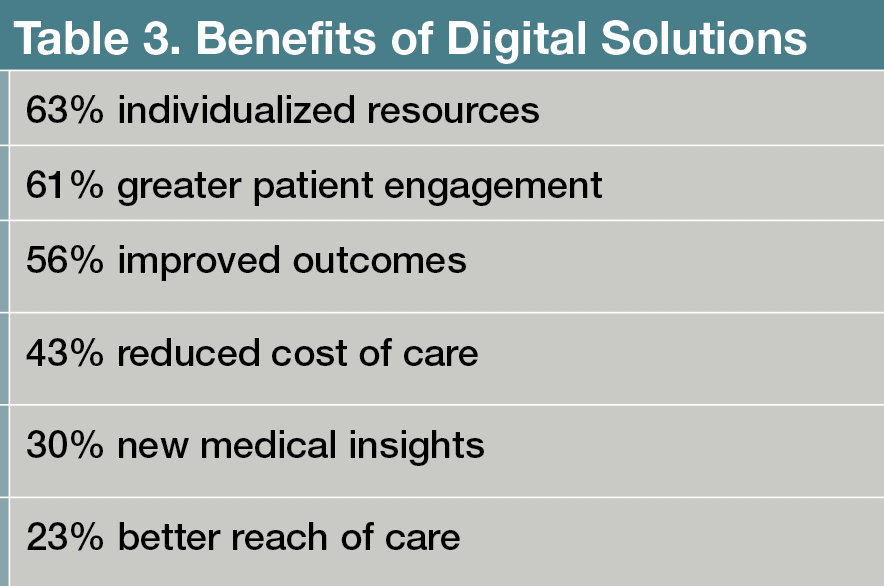 | Table 3. Benefits of Digital Solutions |
|---|
| 63% individualized resources |
| 61% greater patient engagement |
| 56% improved outcomes |
| 43% reduced cost of care |
| 30% new medical insights |
| 23% better reach of care |